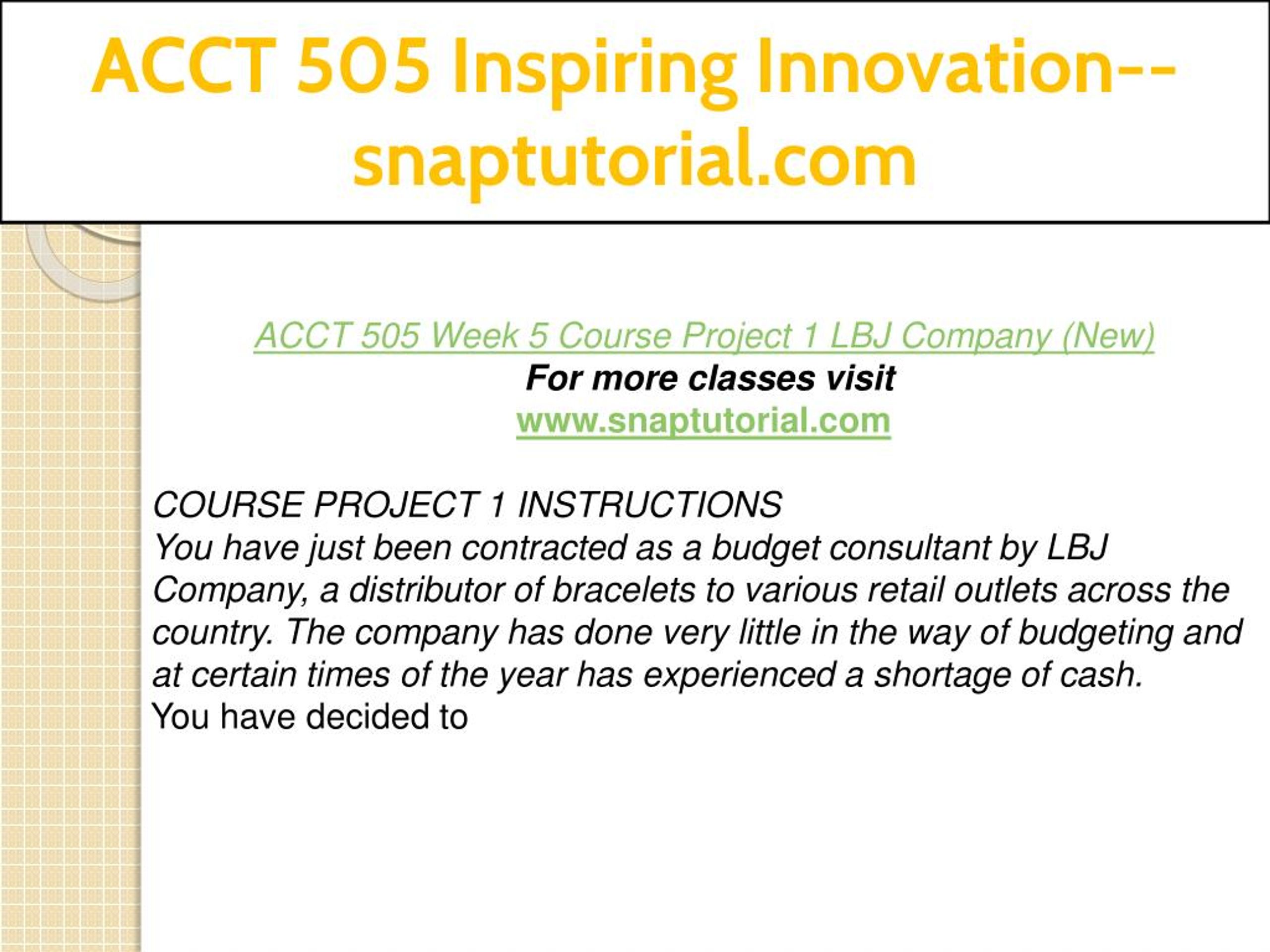 ACCT 505 Inspiring Innovation--snaptutorial.com

ACCT 505 Week 5 Course Project 1 LBJ Company (New)
For more classes visit
www.snaptutorial.com

COURSE PROJECT 1 INSTRUCTIONS
You have just been contracted as a budget consultant by LBJ Company, a distributor of bracelets to various retail outlets across the country. The company has done very little in the way of budgeting and at certain times of the year has experienced a shortage of cash.
You have decided to